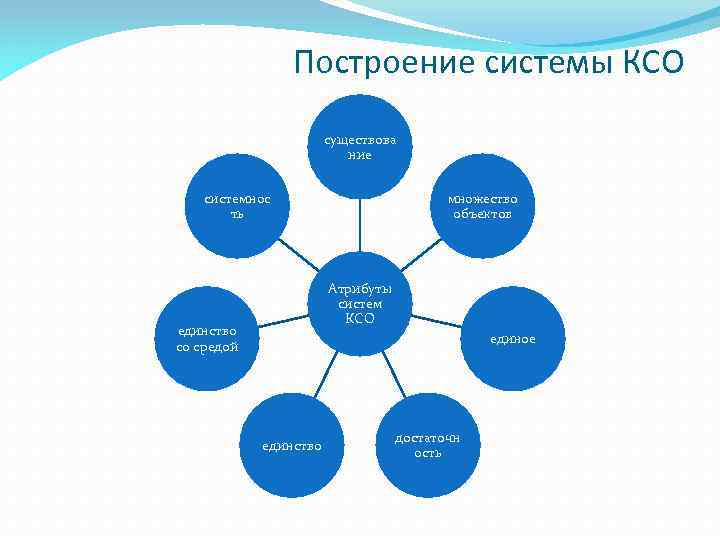 Построение системы КСО

Атрибуты систем КСО

существование

множество объектов

единое

достаточность

единство

единство со средой

системность